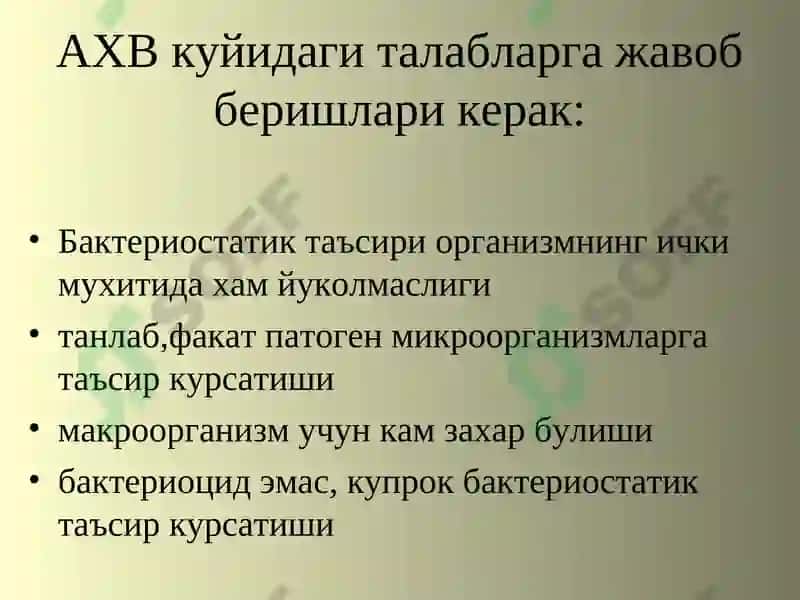 АХВ куйидаги талабларга жавоб беришлари керак:

• Бактериостатик таъсири организмнинг ички мухитида хам йуколмаслиги
• танлаб,факат патоген микроорганизмларга таъсир курсатиши
• макроорганизм учун кам захар булиши
• бактериоцид эмас, купрок бактериостатик таъсир курсатиши